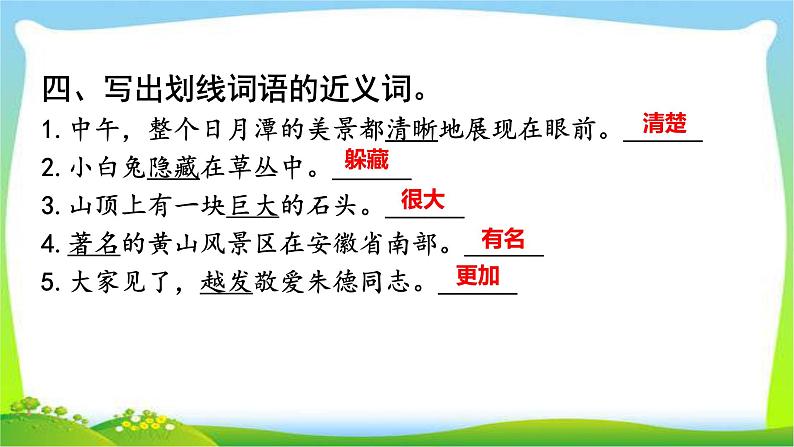 四、写出划线词语的近义词。

1. 中午，整个日月潭的美景都清晰地展现在眼前。清楚

2. 小白兔隐藏在草丛中。躲藏

3. 山顶上有一块巨大的石头。很大

4. 著名的黄山风景区在安徽省南部。有名

5. 大家见了，越发敬爱朱德同志。更加